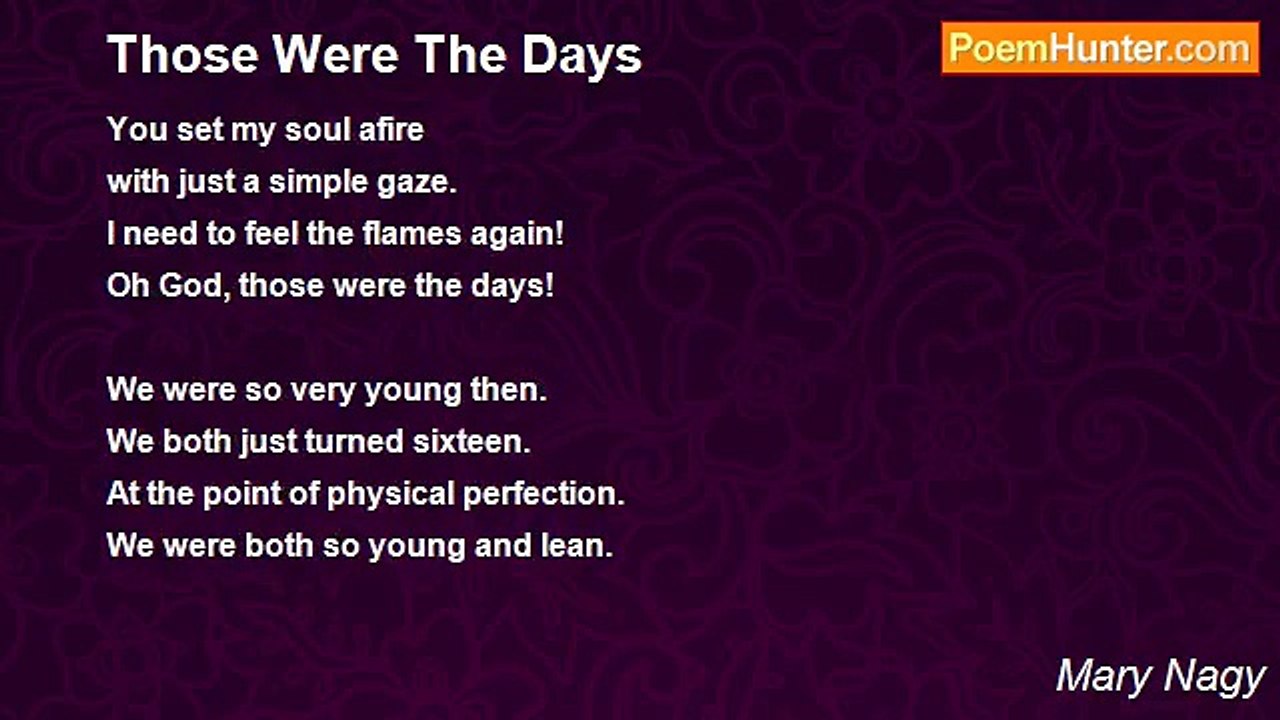 Those Were The Days

PoemHunter.com

You set my soul afire
with just a simple gaze.
I need to feel the flames again!
Oh God, those were the days!

We were so very young then.
We both just turned sixteen.
At the point of physical perfection.
We were both so young and lean.

Mary Nagy